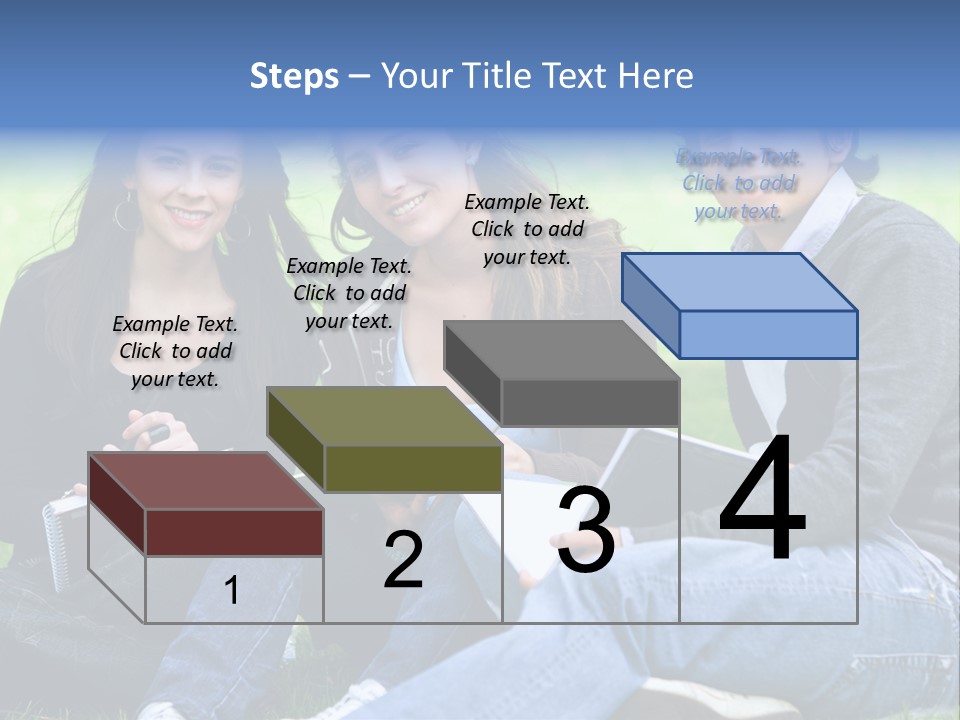 Steps – Your Title Text Here

Example Text. Click to add your text.

Example Text. Click to add your text.

Example Text. Click to add your text.

Example Text. Click to add your text.

1

2

3

4